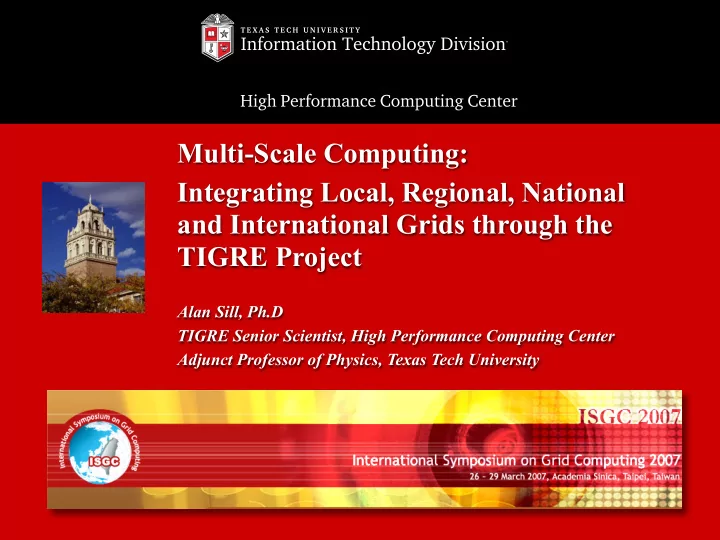 TEXAS TECH UNIVERSITY
Information Technology Division

High Performance Computing Center

Multi-Scale Computing:

Integrating Local, Regional, National and International Grids through the TIGRE Project

Alan Sill, Ph.D
TIGRE Senior Scientist, High Performance Computing Center
Adjunct Professor of Physics, Texas Tech University

International Symposium on Grid Computing
ISGC

ISGC 2007
International Symposium on Grid Computing 2007
26 – 29 March 2007, Academia Sinica, Taipei, Taiwan